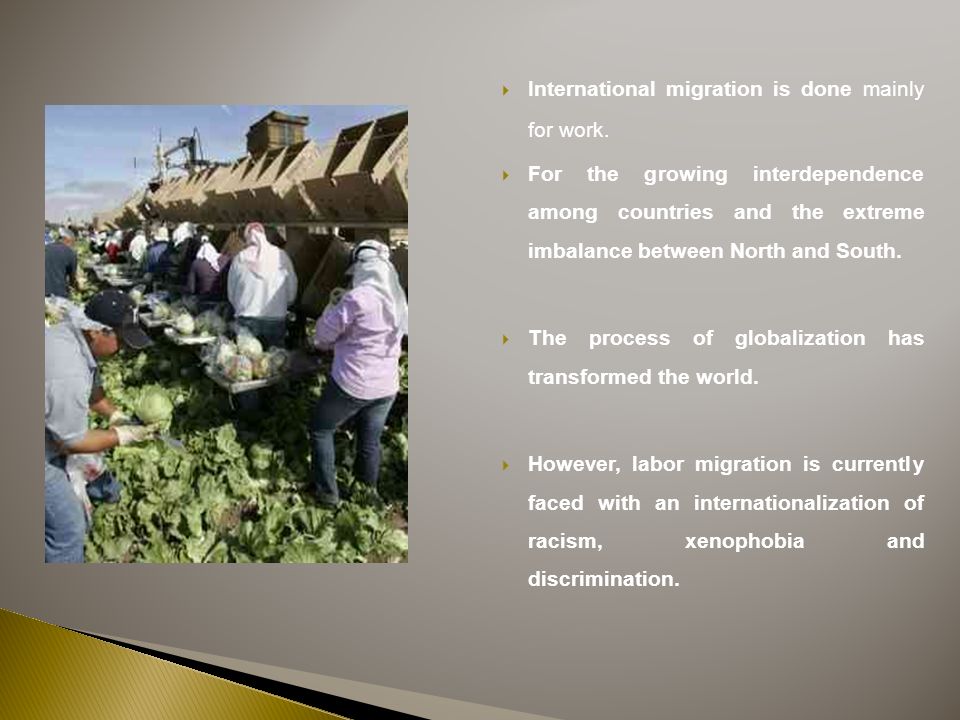 International migration is done mainly for work.

For the growing interdependence among countries and the extreme imbalance between North and South.

The process of globalization has transformed the world.

However, labor migration is currently faced with an internationalization of racism, xenophobia and discrimination.